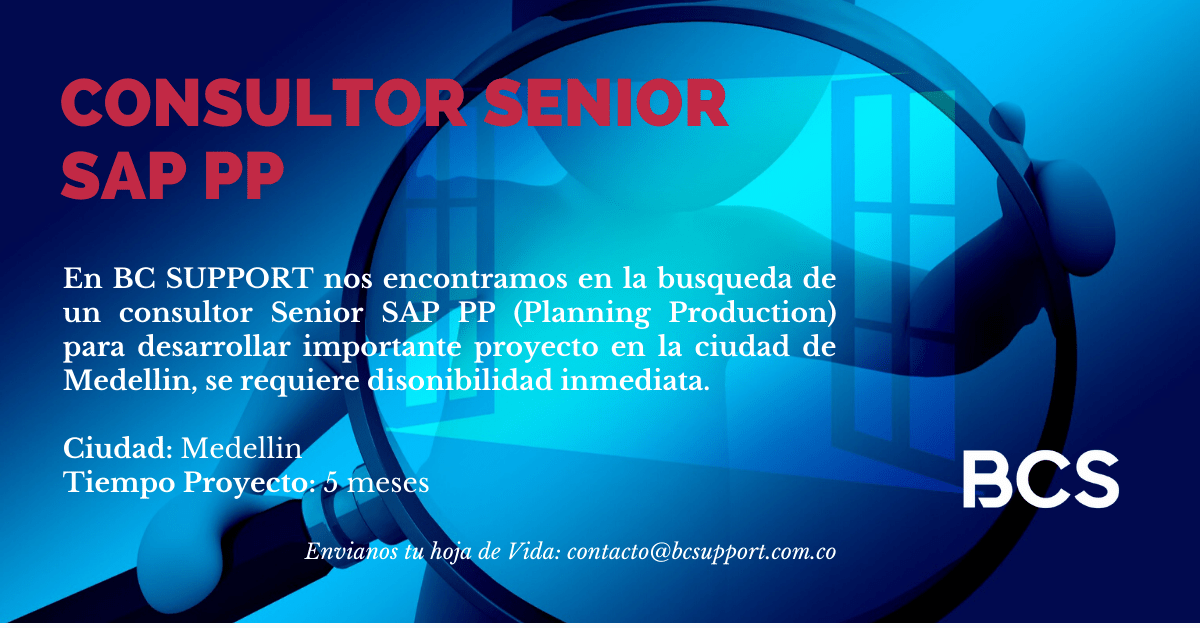 CONSULTOR SENIOR SAP PP

En BC SUPPORT nos encontramos en la busqueda de un consultor Senior SAP PP (Planning Production) para desarrollar importante proyecto en la ciudad de Medellin, se requiere disonibilidad inmediata.

Ciudad: Medellin
Tiempo Proyecto: 5 meses

BCS

Envianos tu hoja de Vida: contacto@bcsupport.com.co